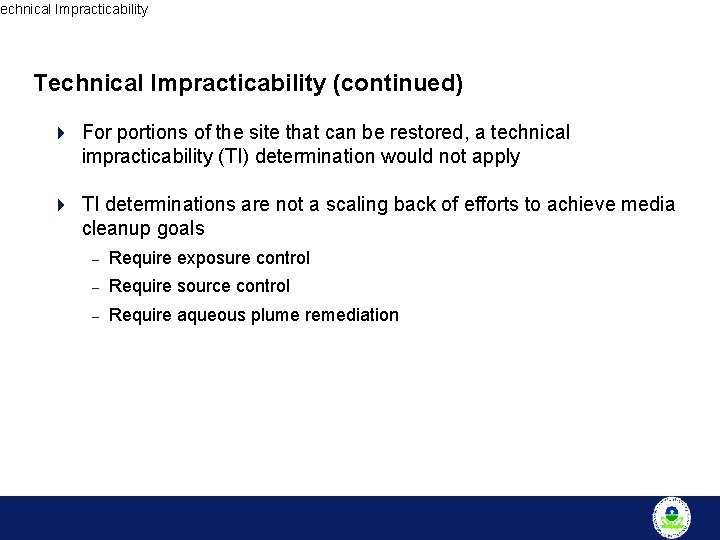 echnical Impracticability

Technical Impracticability (continued)

For portions of the site that can be restored, a technical impracticability (TI) determination would not apply

TI determinations are not a scaling back of efforts to achieve media cleanup goals

– Require exposure control
– Require source control
– Require aqueous plume remediation